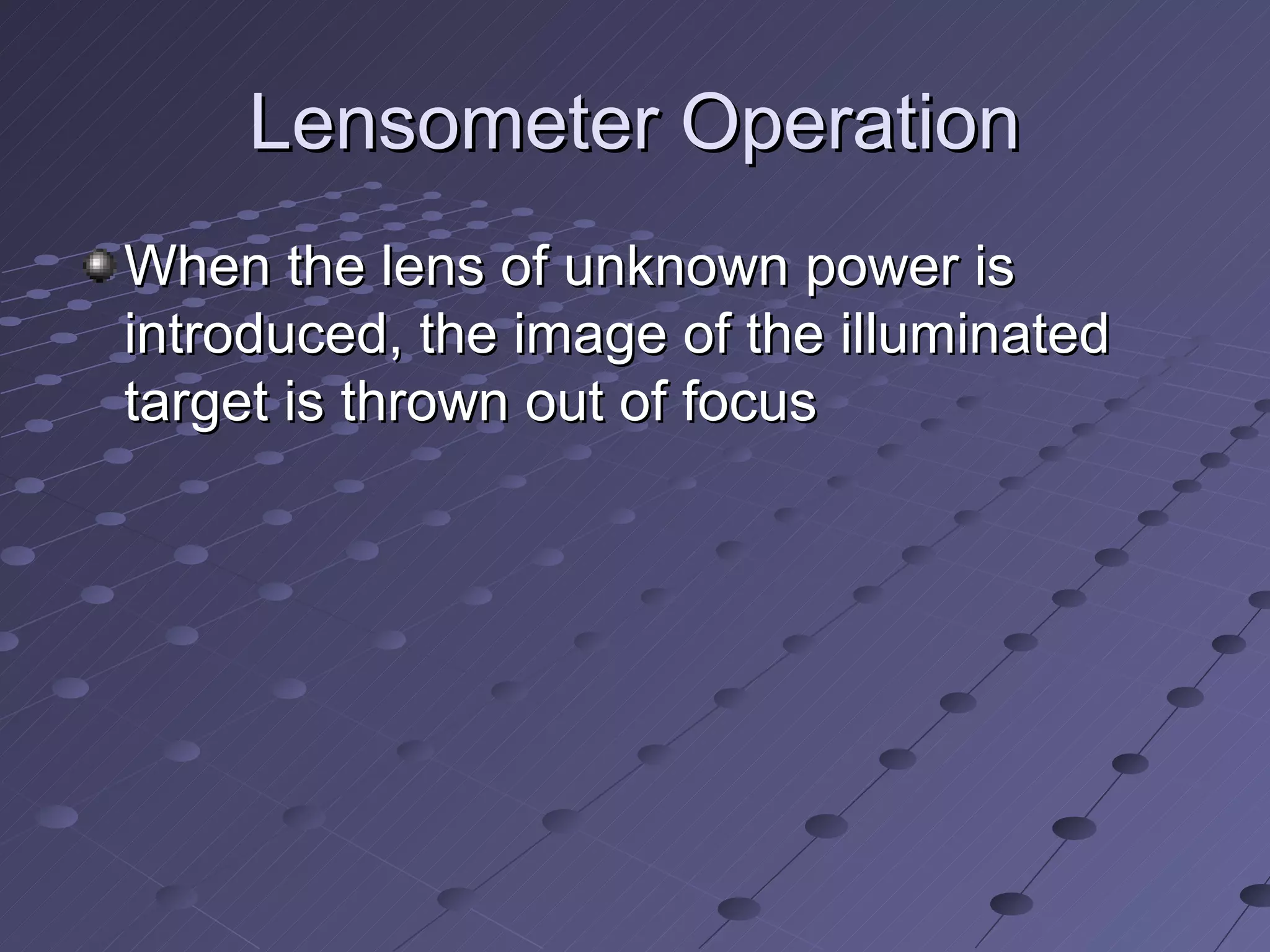 Lensometer Operation

When the lens of unknown power is introduced, the image of the illuminated target is thrown out of focus